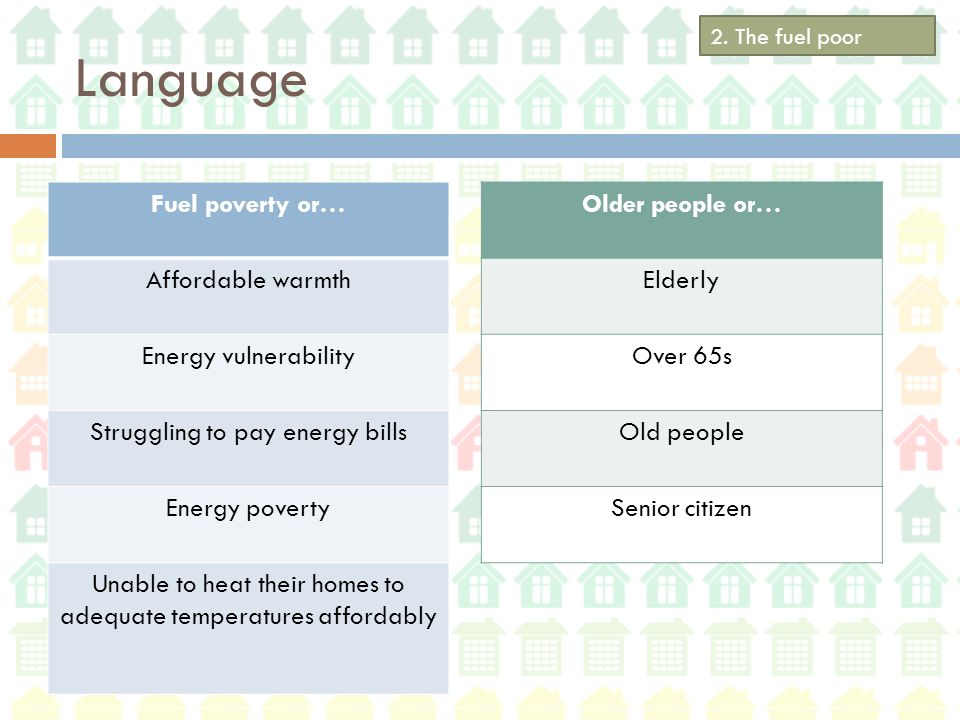 2. The fuel poor

Language

| Fuel poverty or… |
|---|
| Affordable warmth |
| Energy vulnerability |
| Struggling to pay energy bills |
| Energy poverty |
| Unable to heat their homes to adequate temperatures affordably |

| Older people or… |
|---|
| Elderly |
| Over 65s |
| Old people |
| Senior citizen |